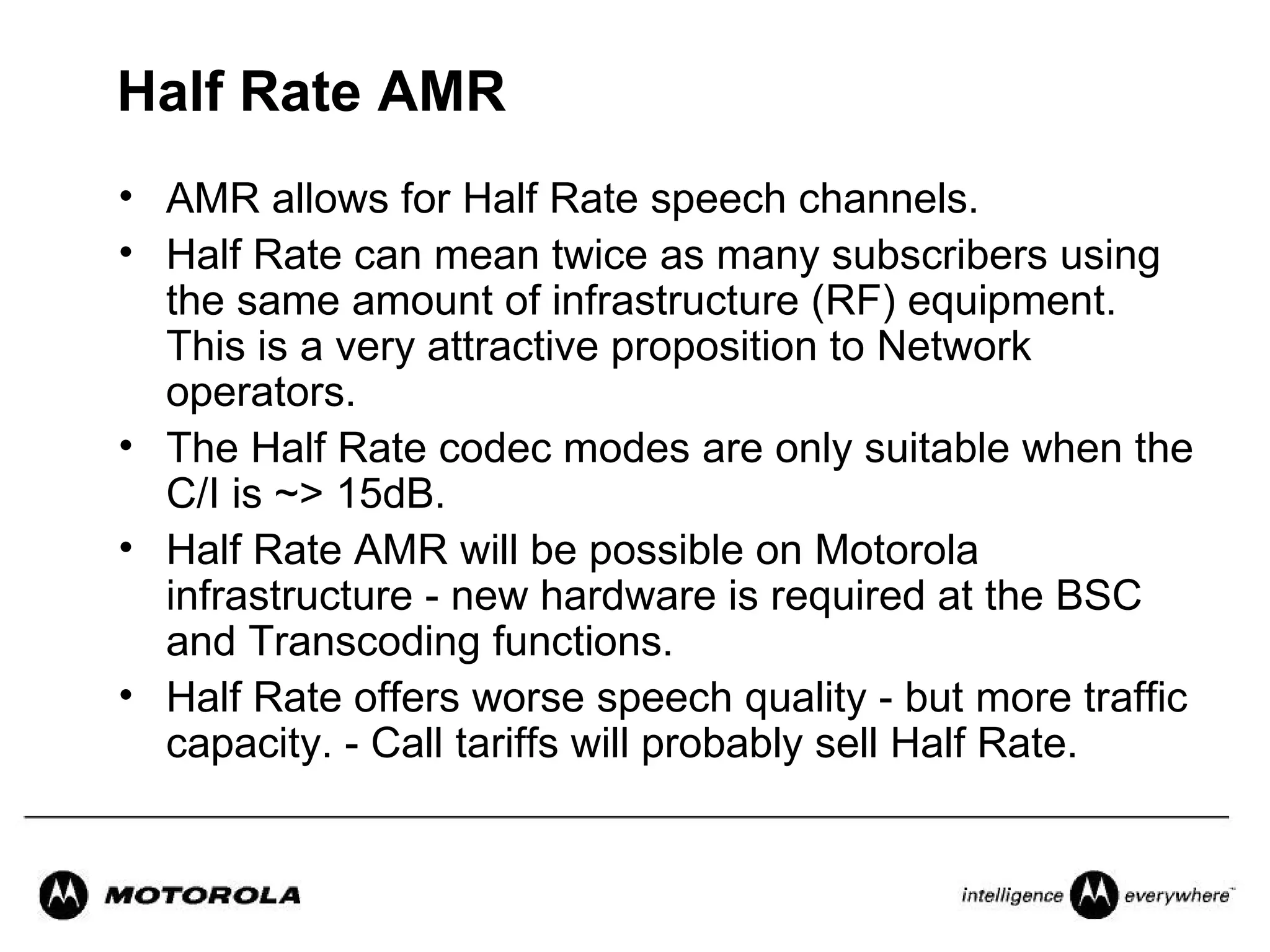 Half Rate AMR

• AMR allows for Half Rate speech channels.
• Half Rate can mean twice as many subscribers using the same amount of infrastructure (RF) equipment. This is a very attractive proposition to Network operators.
• The Half Rate codec modes are only suitable when the C/I is ~> 15dB.
• Half Rate AMR will be possible on Motorola infrastructure - new hardware is required at the BSC and Transcoding functions.
• Half Rate offers worse speech quality - but more traffic capacity. - Call tariffs will probably sell Half Rate.

MOTOROLA

intelligence everywhere™